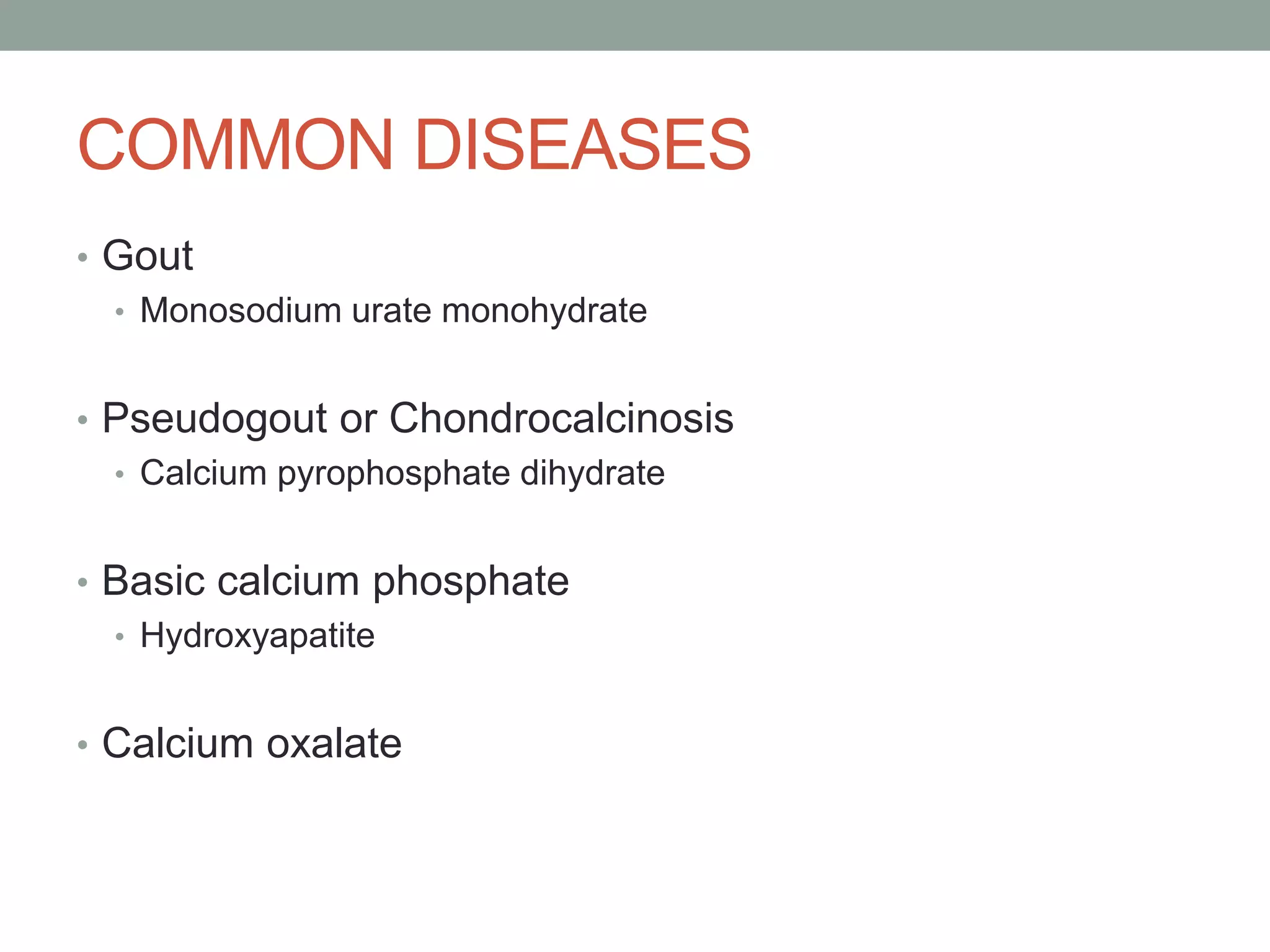 COMMON DISEASES

• Gout
  • Monosodium urate monohydrate

• Pseudogout or Chondrocalcinosis
  • Calcium pyrophosphate dihydrate

• Basic calcium phosphate
  • Hydroxyapatite

• Calcium oxalate